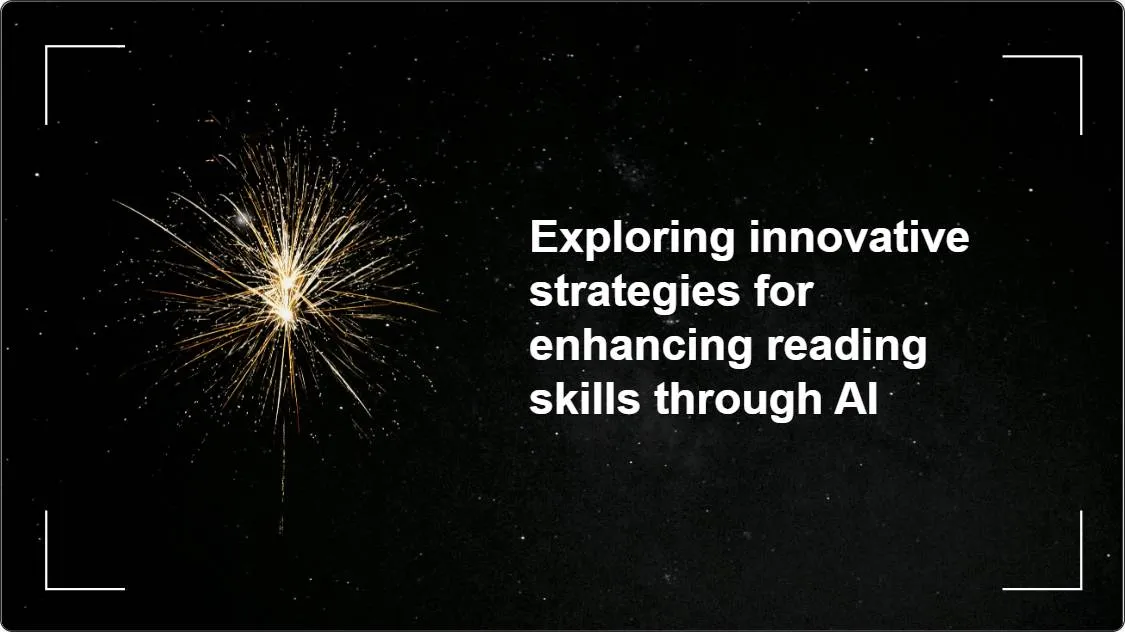 Exploring innovative strategies for enhancing reading skills through AI